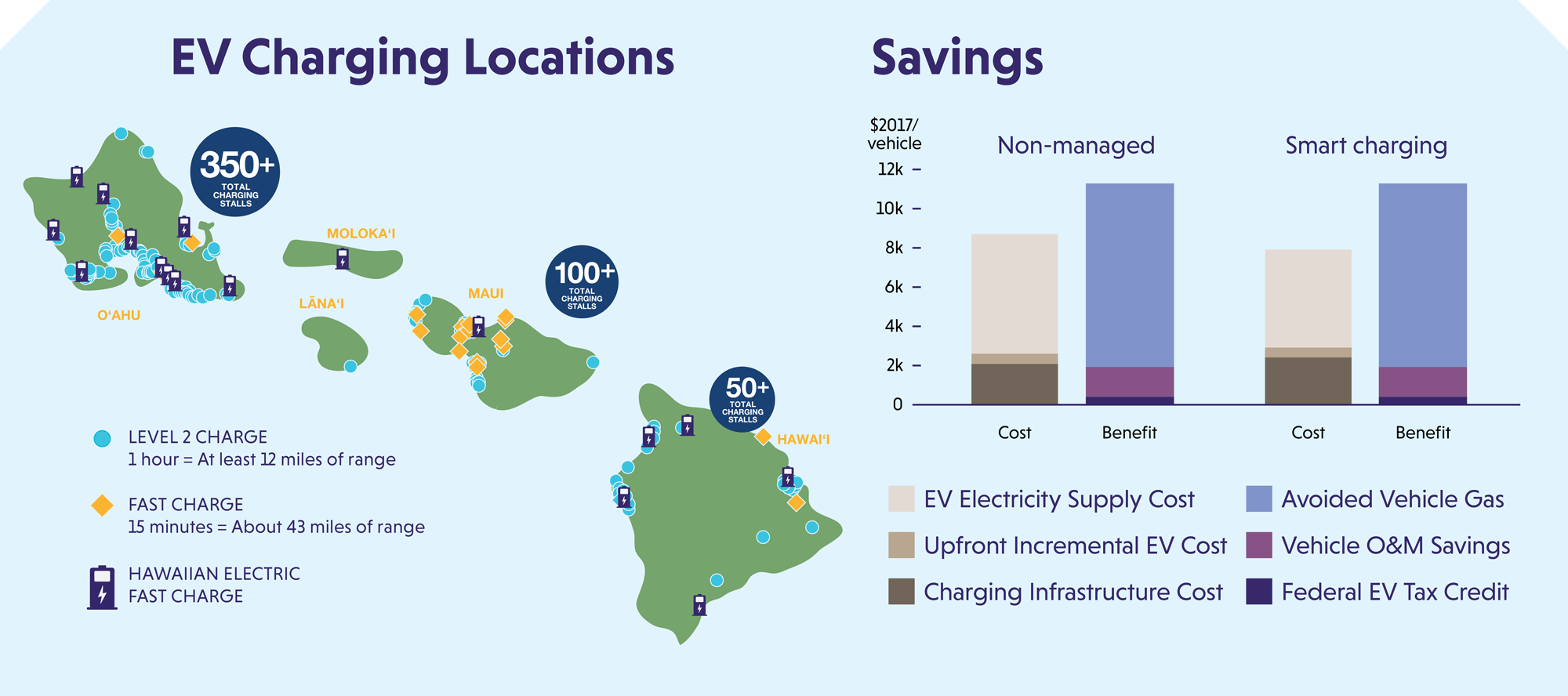 EV Charging Locations

350+ TOTAL CHARGING STALLS

MOLOKAʻI

100+ TOTAL CHARGING STALLS

MAUI

LĀNAʻI

OʻAHU

50+ TOTAL CHARGING STALLS

HAWAIʻI

LEVEL 2 CHARGE
1 hour = At least 12 miles of range

FAST CHARGE
15 minutes = About 43 miles of range

HAWAIIAN ELECTRIC FAST CHARGE

Savings

$2017/ vehicle

Non-managed

Smart charging

12k
10k
8k
6k
4k
2k
0

Cost
Benefit
Cost
Benefit

EV Electricity Supply Cost
Upfront Incremental EV Cost
Charging Infrastructure Cost
Avoided Vehicle Gas
Vehicle O&M Savings
Federal EV Tax Credit